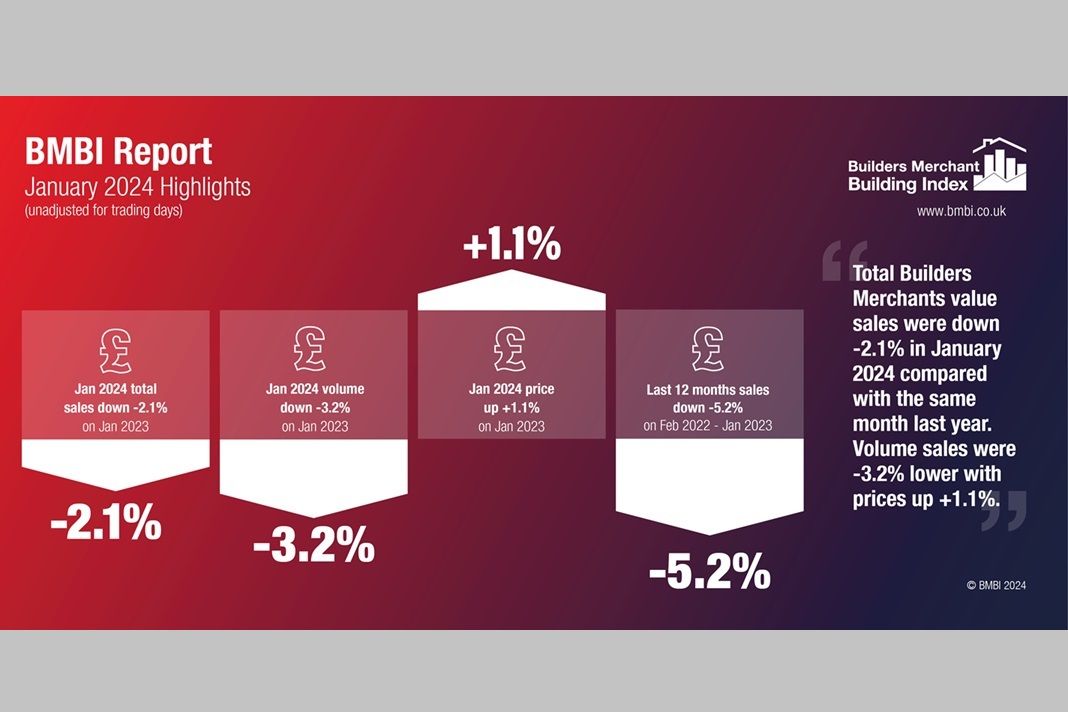 BMBI Report
January 2024 Highlights
(unadjusted for trading days)

Builders Merchant
Building Index
www.bmbi.co.uk

£
Jan 2024 total sales down -2.1% on Jan 2023
-2.1%

£
Jan 2024 volume down -3.2% on Jan 2023
-3.2%

+1.1%
£
Jan 2024 price up +1.1% on Jan 2023

£
Last 12 months sales down -5.2% on Feb 2022 - Jan 2023
-5.2%

Total Builders Merchants value sales were down -2.1% in January 2024 compared with the same month last year. Volume sales were -3.2% lower with prices up +1.1%.

© BMBI 2024